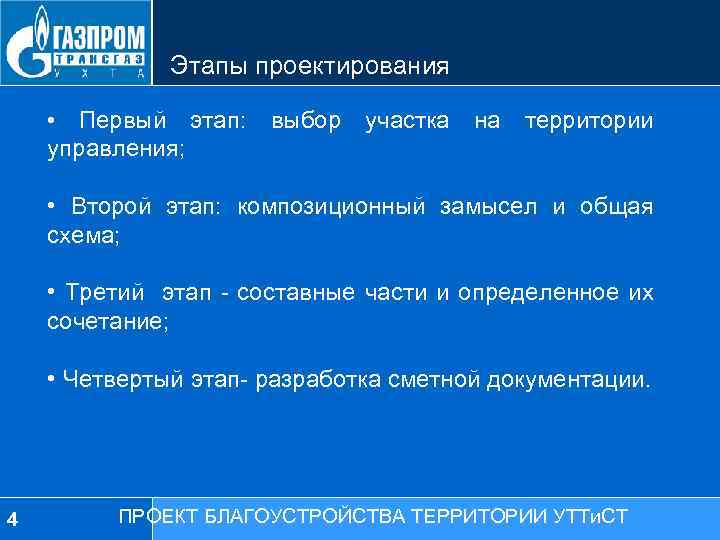 ГАЗПРОМ
ТРАНСГАЗ
УХТА

Этапы проектирования

• Первый этап: выбор участка на территории управления;

• Второй этап: композиционный замысел и общая схема;

• Третий этап - составные части и определенное их сочетание;

• Четвертый этап- разработка сметной документации.

4

ПРОЕКТ БЛАГОУСТРОЙСТВА ТЕРРИТОРИИ УТТиСТ